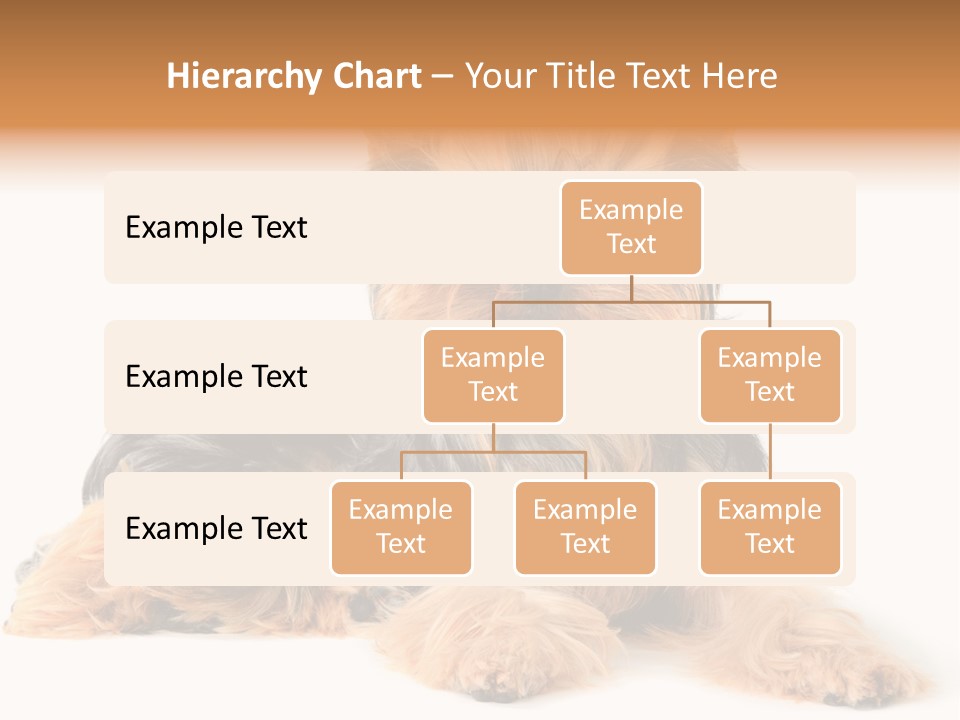 Hierarchy Chart – Your Title Text Here

Example Text

Example Text

Example Text

Example Text

Example Text

Example Text

Example Text

Example Text

Example Text